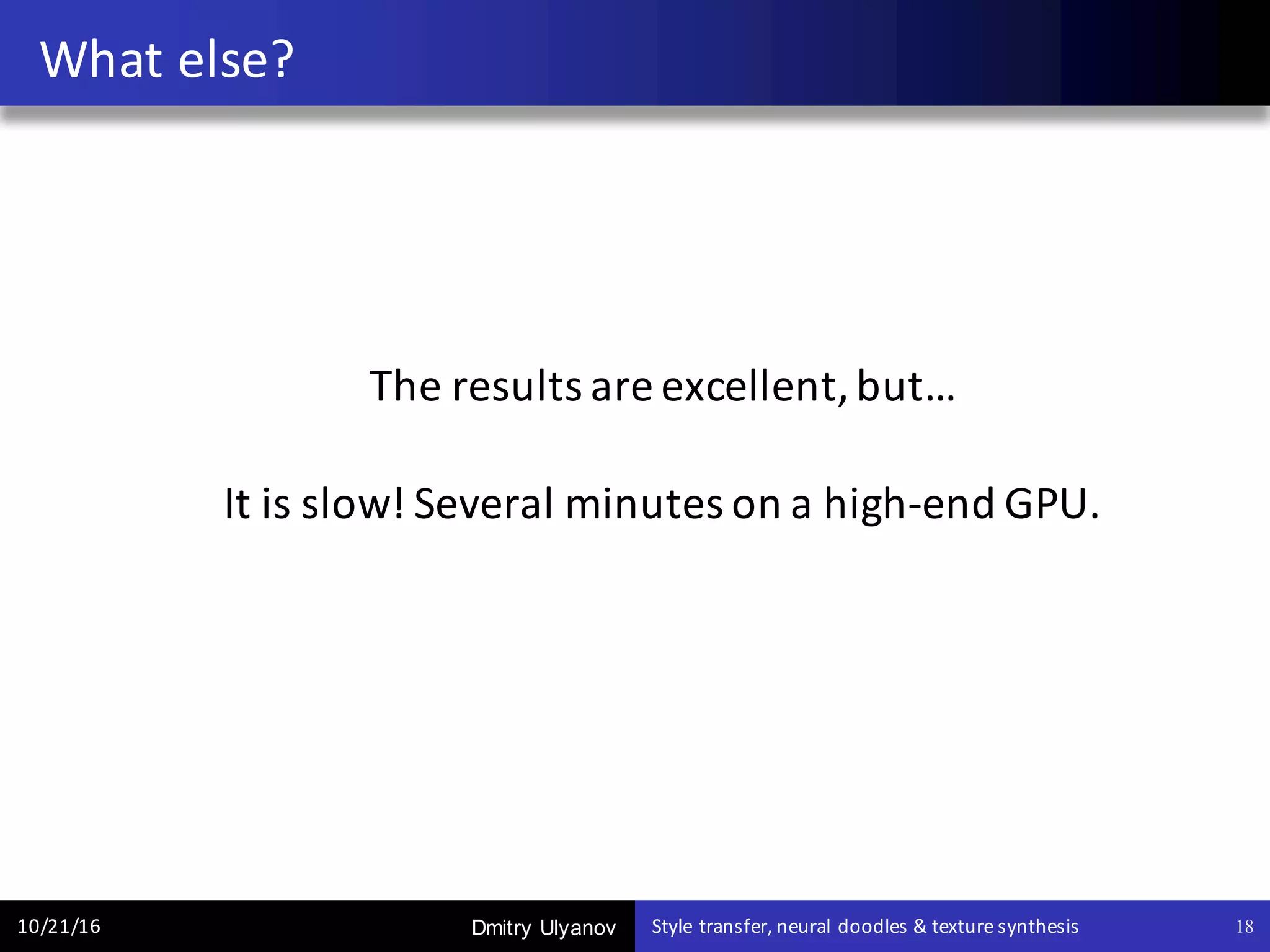 What else?

The results are excellent, but…

It is slow! Several minutes on a high-end GPU.

10/21/16 Dmitry Ulyanov Style transfer, neural doodles & texture synthesis 18